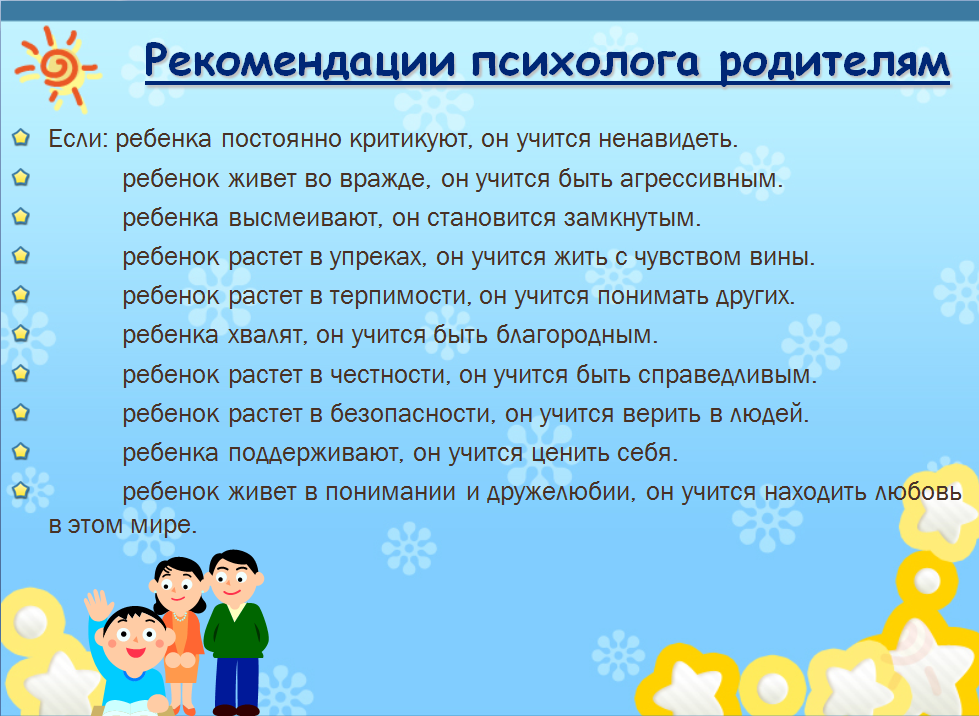 Рекомендации психолога родителям

Если: ребенка постоянно критикуют, он учится ненавидеть.

ребенок живет во вражде, он учится быть агрессивным.

ребенка высмеивают, он становится замкнутым.

ребенок растет в упреках, он учится жить с чувством вины.

ребенок растет в терпимости, он учится понимать других.

ребенка хвалят, он учится быть благородным.

ребенок растет в честности, он учится быть справедливым.

ребенок растет в безопасности, он учится верить в людей.

ребенка поддерживают, он учится ценить себя.

ребенок живет в понимании и дружелюбии, он учится находить любовь в этом мире.